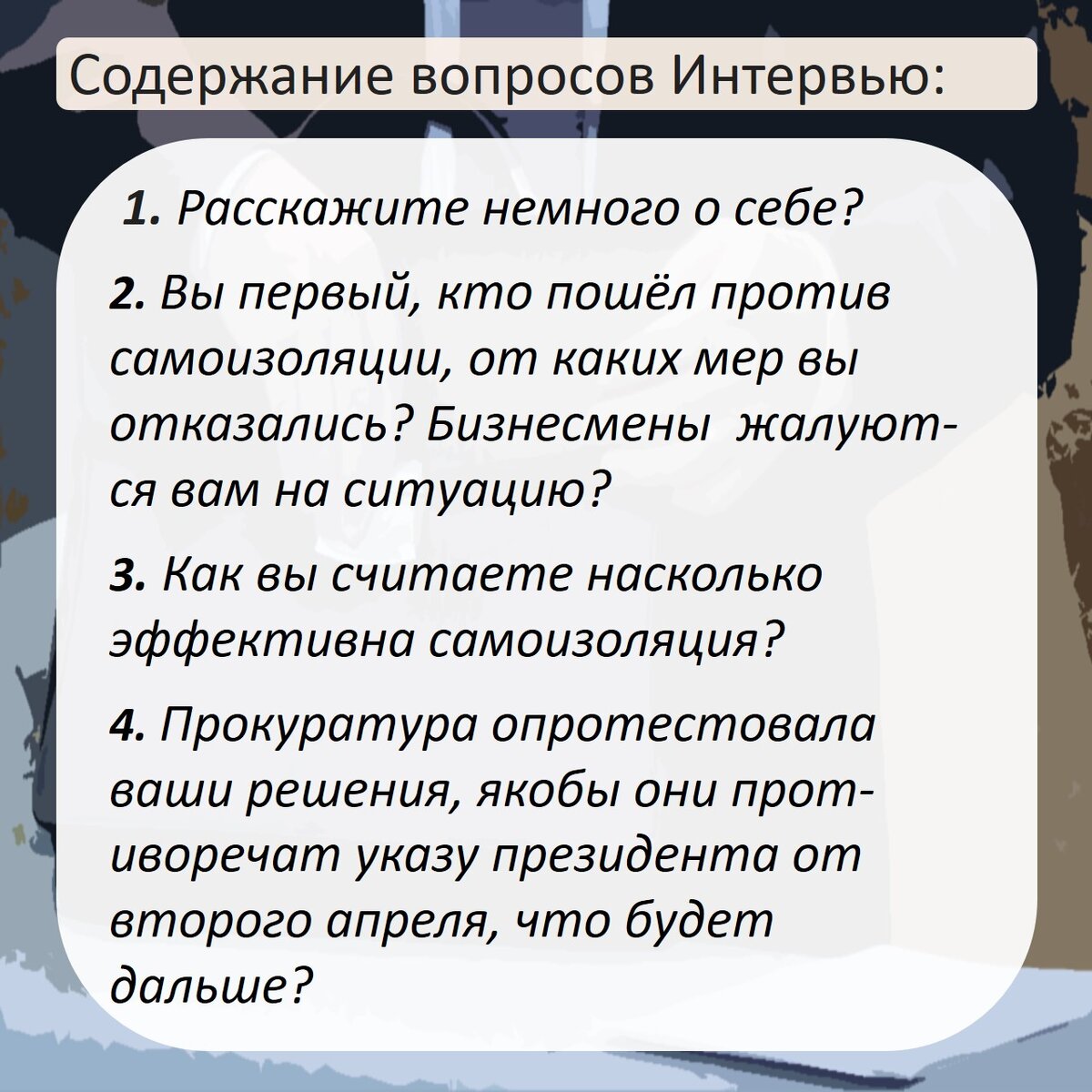 Содержание вопросов Интервью:

1. Расскажите немного о себе?

2. Вы первый, кто пошёл против самоизоляции, от каких мер вы отказались? Бизнесмены жалуются вам на ситуацию?

3. Как вы считаете насколько эффективна самоизоляция?

4. Прокуратура опротестовала ваши решения, якобы они противоречат указу президента от второго апреля, что будет дальше?